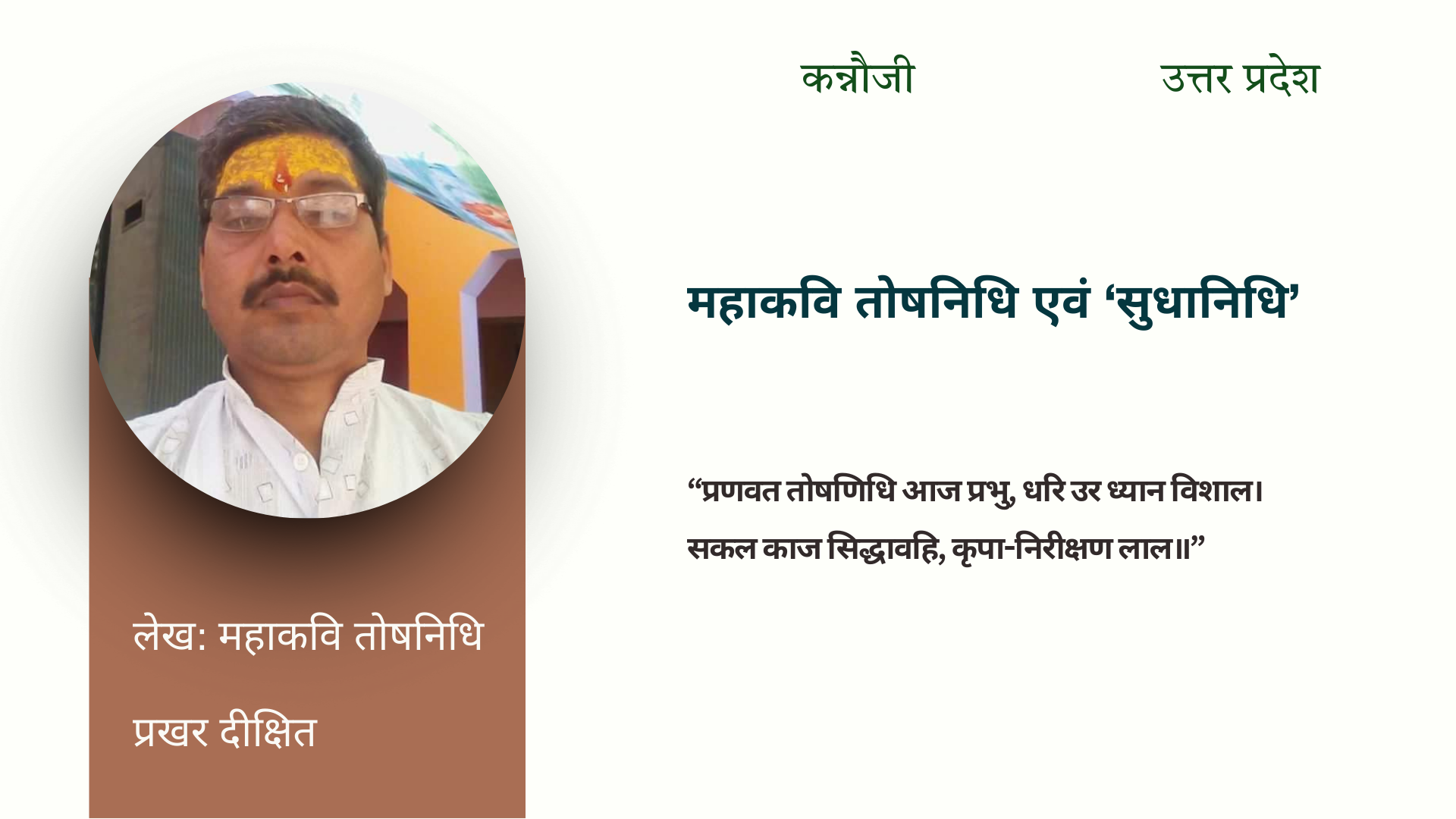 कन्नौजी उत्तर प्रदेश

महाकवि तोषनिधि एवं ‘सुधानिधि’

“प्रणवत तोषणिधि आज प्रभु, धरि उर ध्यान विशाल।
सकल काज सिद्धावहि, कृपा-निरीक्षण लाल॥”

लेख: महाकवि तोषनिधि

प्रखर दीक्षित